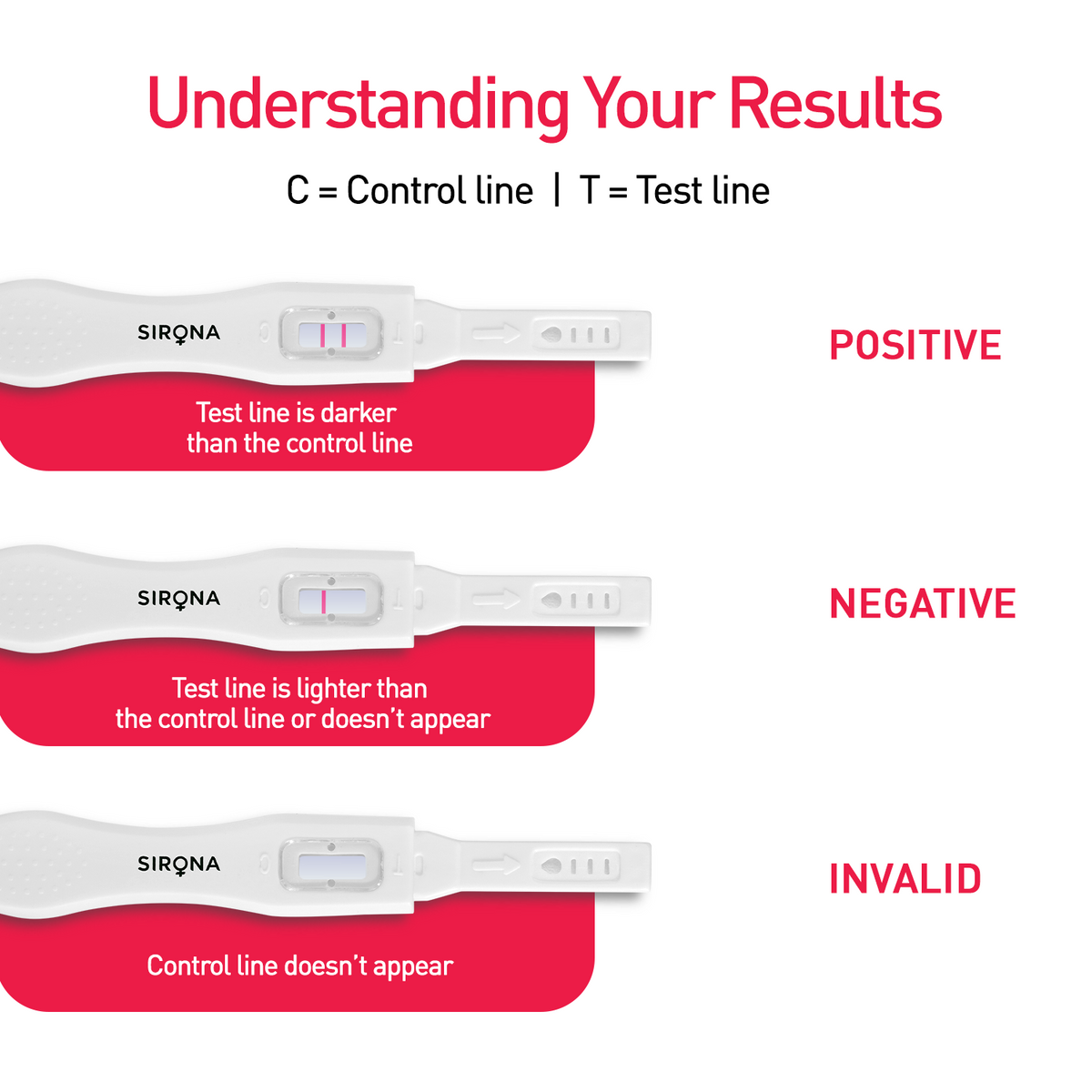 Understanding Your Results

C = Control line | T = Test line

SIRONA

POSITIVE

Test line is darker than the control line

SIRONA

NEGATIVE

Test line is lighter than the control line or doesn't appear

SIRONA

INVALID

Control line doesn't appear